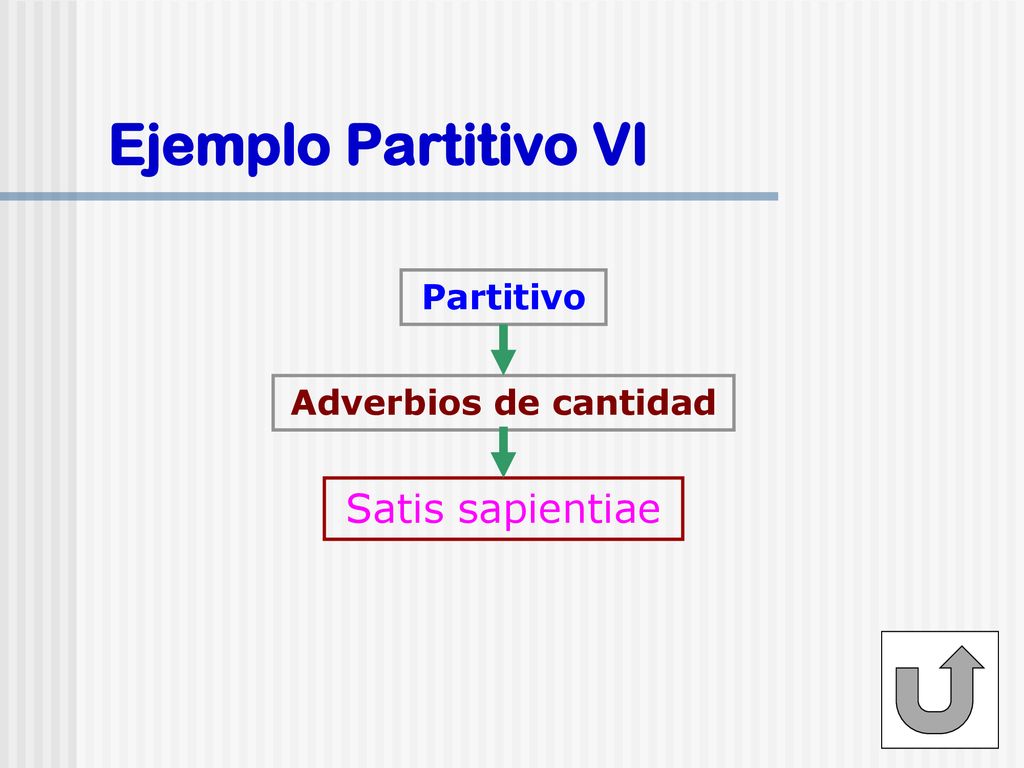 Ejemplo Partitivo VI

Partitivo

Adverbios de cantidad

Satis sapientiae